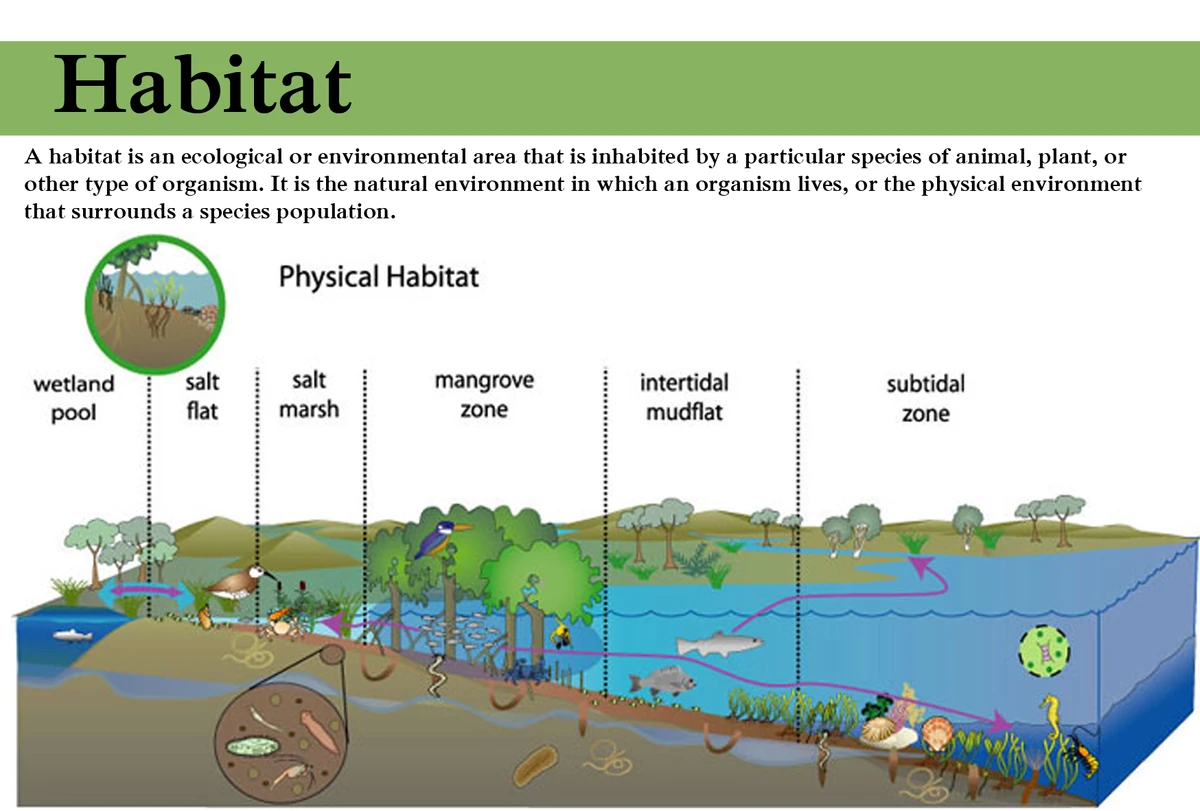 Habitat

A habitat is an ecological or environmental area that is inhabited by a particular species of animal, plant, or other type of organism. It is the natural environment in which an organism lives, or the physical environment that surrounds a species population.

Physical Habitat

wetland pool

salt flat

salt marsh

mangrove zone

intertidal mudflat

subtidal zone